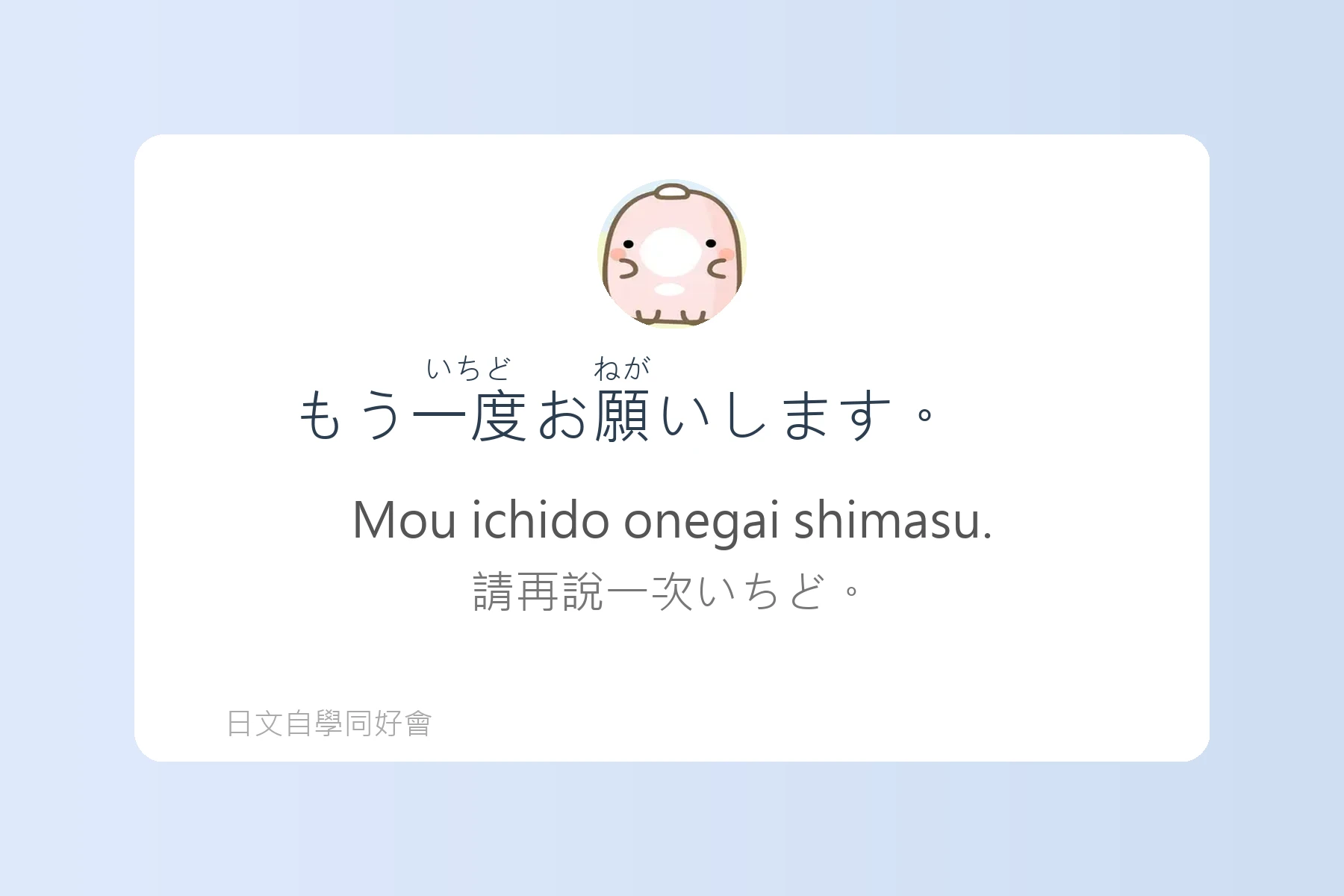 いちど　ねが
もう一度お願いします。

Mou ichido onegai shimasu.

請再說一次いちど。

日文自學同好會